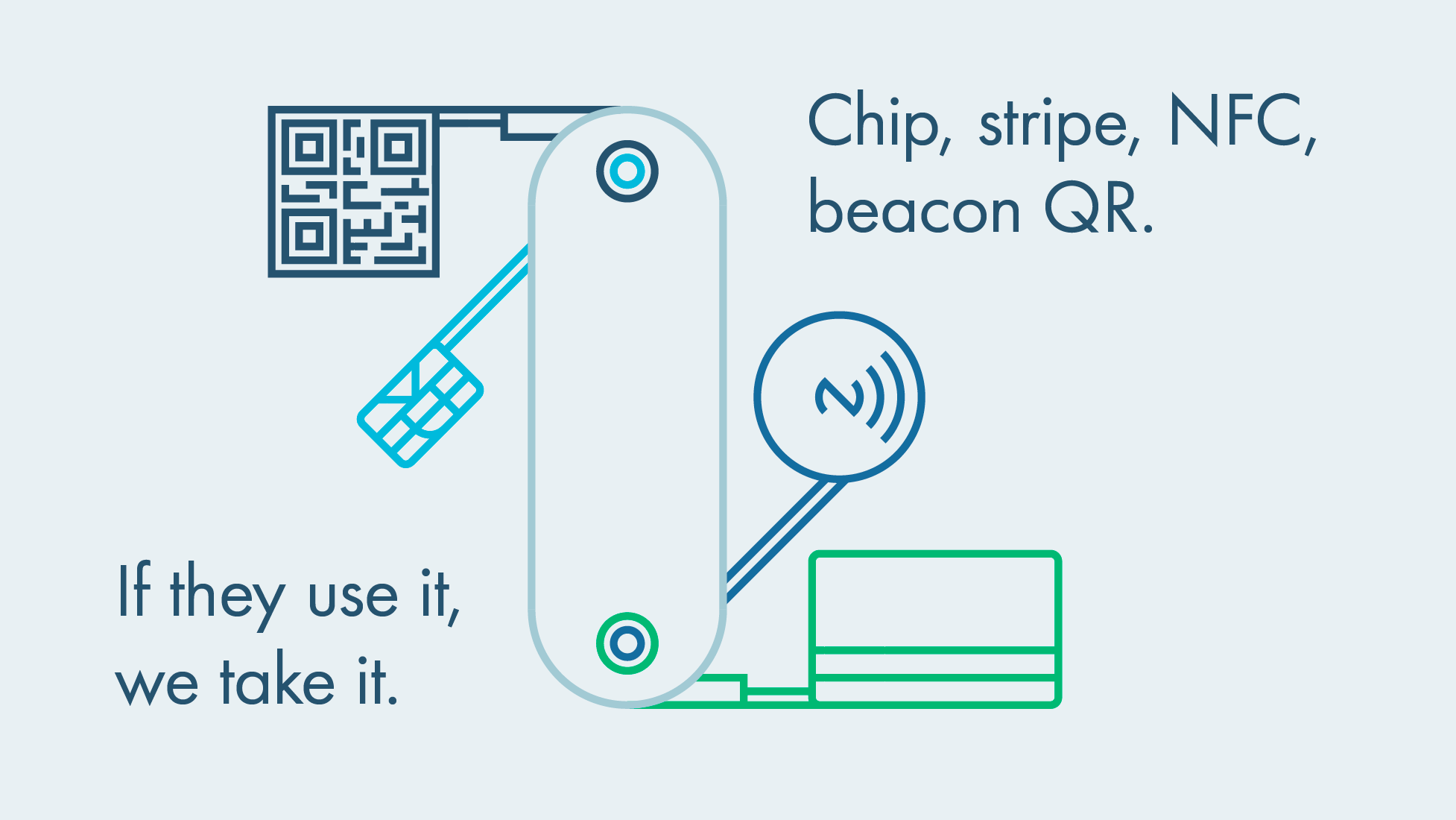 Chip, stripe, NFC, beacon QR.

If they use it, we take it.